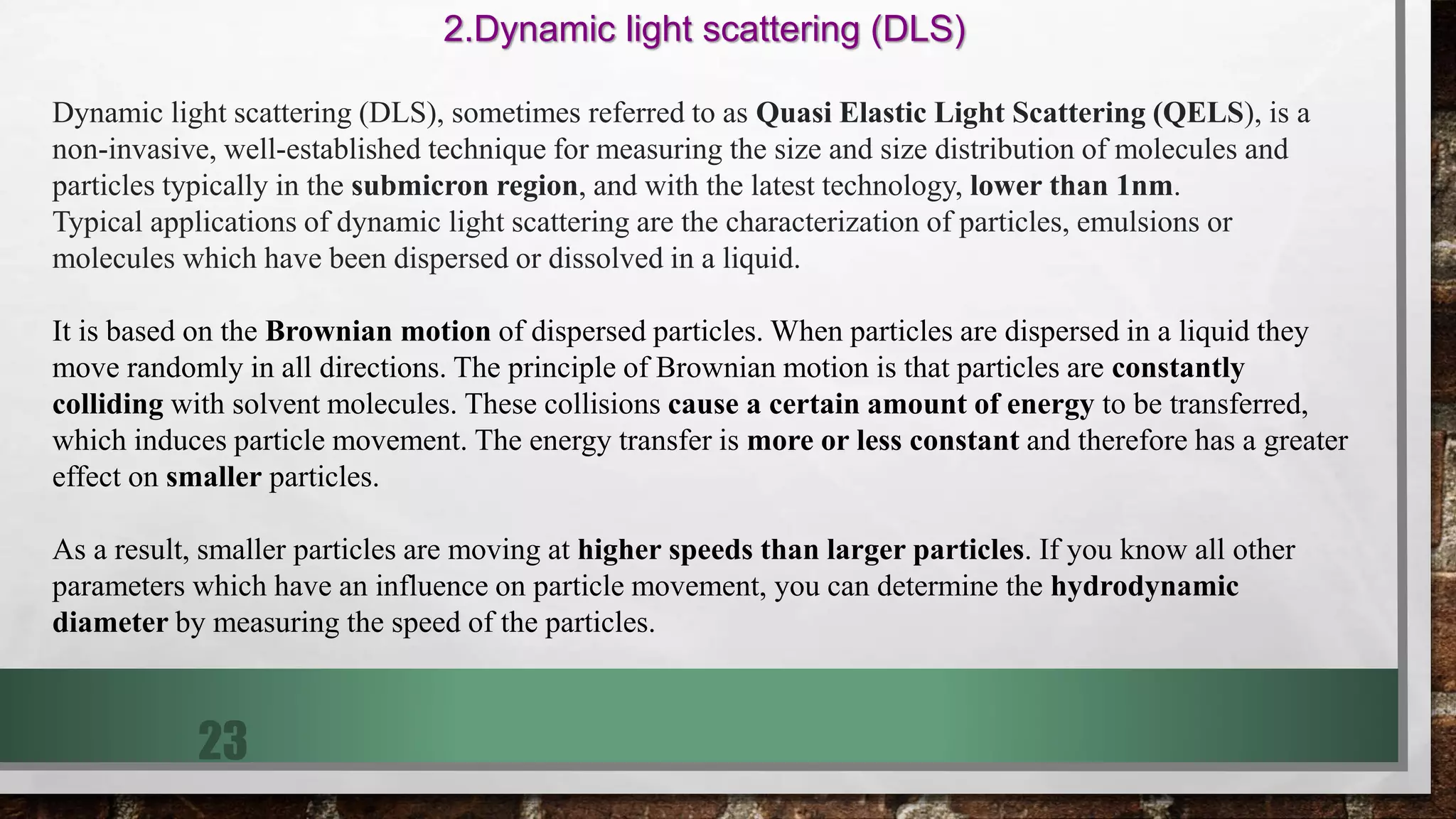 2.Dynamic light scattering (DLS)

Dynamic light scattering (DLS), sometimes referred to as Quasi Elastic Light Scattering (QELS), is a non-invasive, well-established technique for measuring the size and size distribution of molecules and particles typically in the submicron region, and with the latest technology, lower than 1nm.
Typical applications of dynamic light scattering are the characterization of particles, emulsions or molecules which have been dispersed or dissolved in a liquid.

It is based on the Brownian motion of dispersed particles. When particles are dispersed in a liquid they move randomly in all directions. The principle of Brownian motion is that particles are constantly colliding with solvent molecules. These collisions cause a certain amount of energy to be transferred, which induces particle movement. The energy transfer is more or less constant and therefore has a greater effect on smaller particles.

As a result, smaller particles are moving at higher speeds than larger particles. If you know all other parameters which have an influence on particle movement, you can determine the hydrodynamic diameter by measuring the speed of the particles.

23